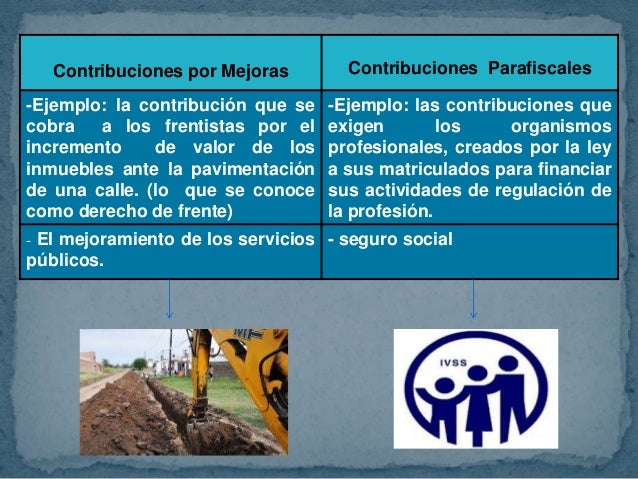 | Contribuciones por Mejoras | Contribuciones Parafiscales |
|---|---|
| -Ejemplo: la contribución que se cobra a los frentistas por el incremento de valor de los inmuebles ante la pavimentación de una calle. (lo que se conoce como derecho de frente) | -Ejemplo: las contribuciones que exigen los organismos profesionales, creados por la ley a sus matriculados para financiar sus actividades de regulación de la profesión. |
| - El mejoramiento de los servicios públicos. | - seguro social |

IVSS